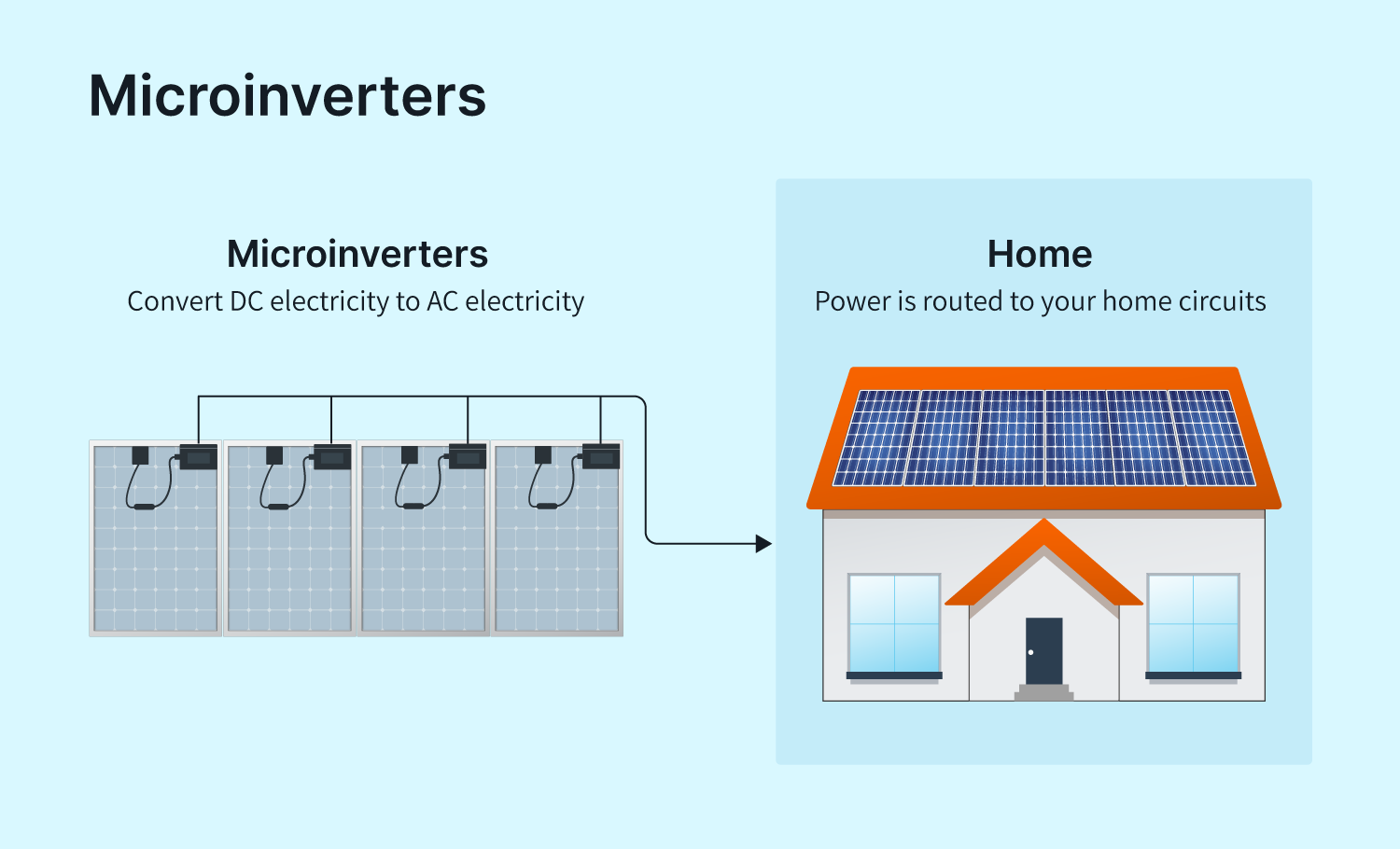 Microinverters

Microinverters
Convert DC electricity to AC electricity

Home
Power is routed to your home circuits